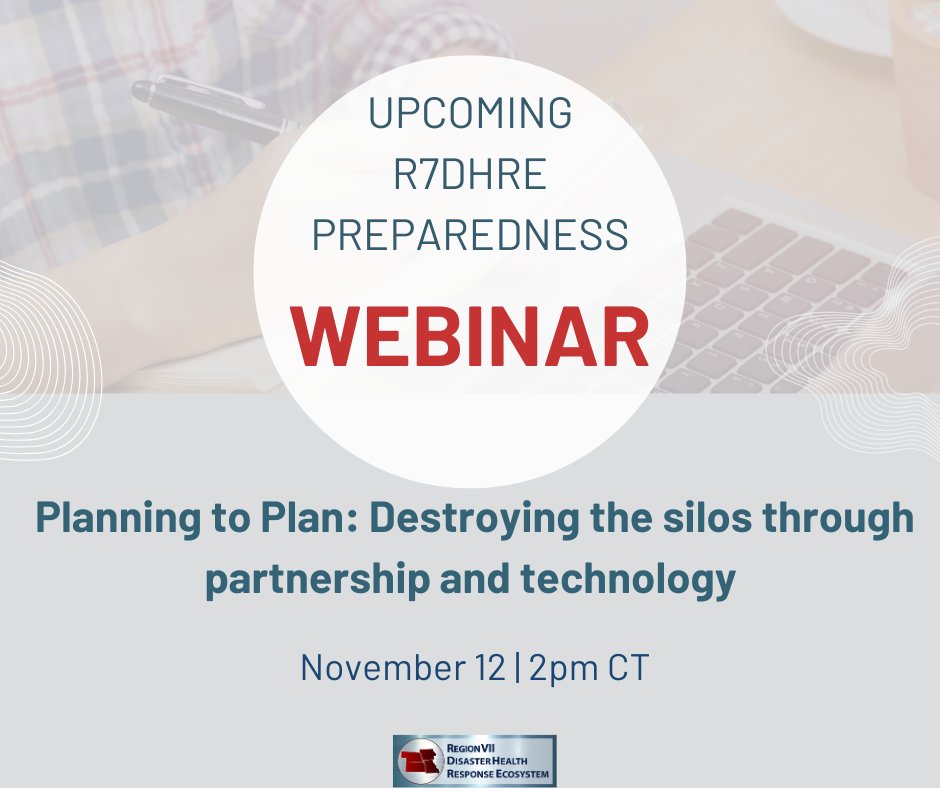 UPCOMING R7DHRE PREPAREDNESS

WEBINAR

Planning to Plan: Destroying the silos through partnership and technology

November 12 | 2pm CT

REGION VII
DISASTER HEALTH
RESPONSE ECOSYSTEM